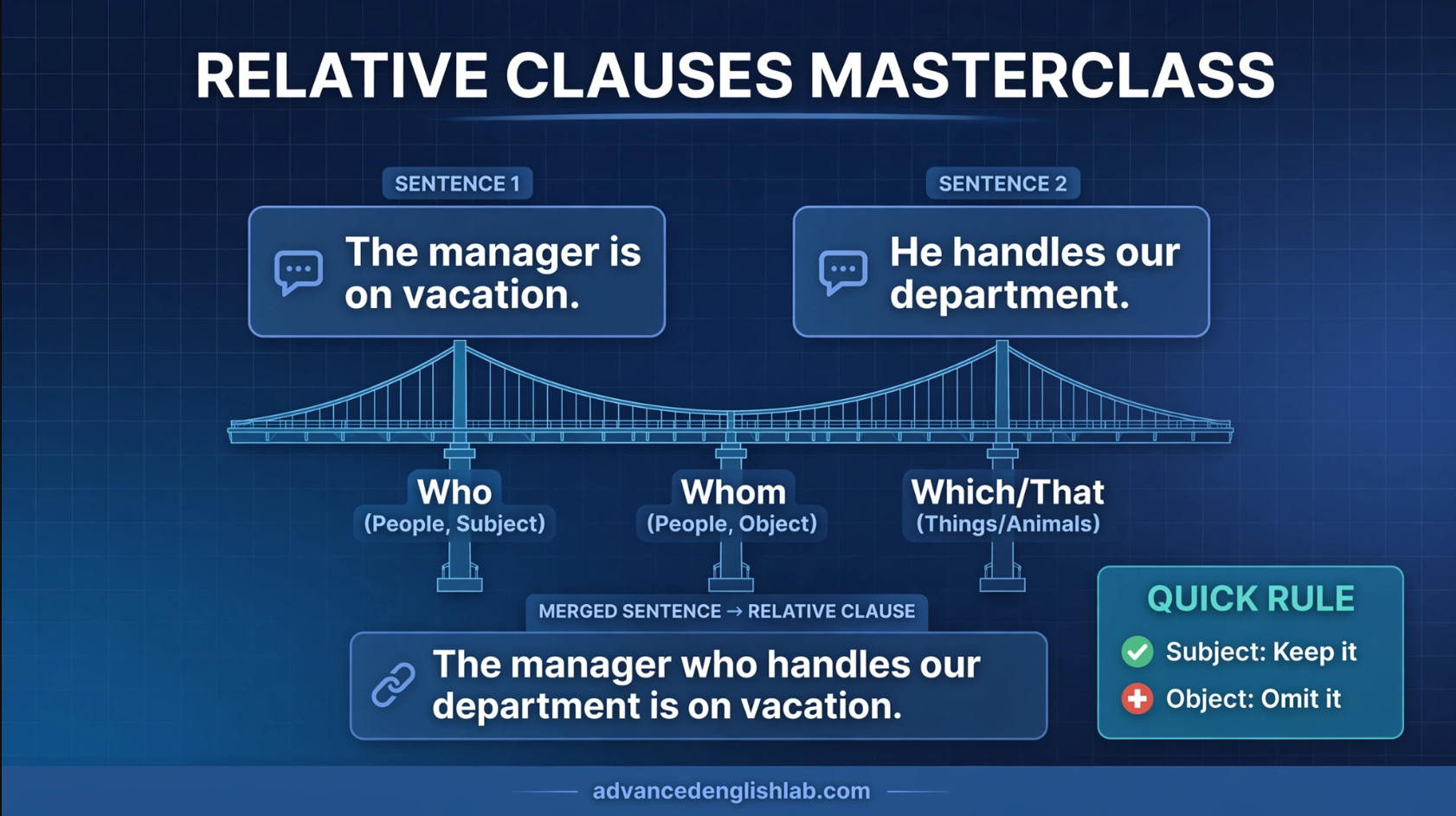 RELATIVE CLAUSES MASTERCLASS

SENTENCE 1

The manager is on vacation.

SENTENCE 2

He handles our department.

Who
(People, Subject)

Whom
(People, Object)

Which/That
(Things/Animals)

MERGED SENTENCE → RELATIVE CLAUSE

The manager who handles our department is on vacation.

QUICK RULE

Subject: Keep it

Object: Omit it

advancedenglishlab.com